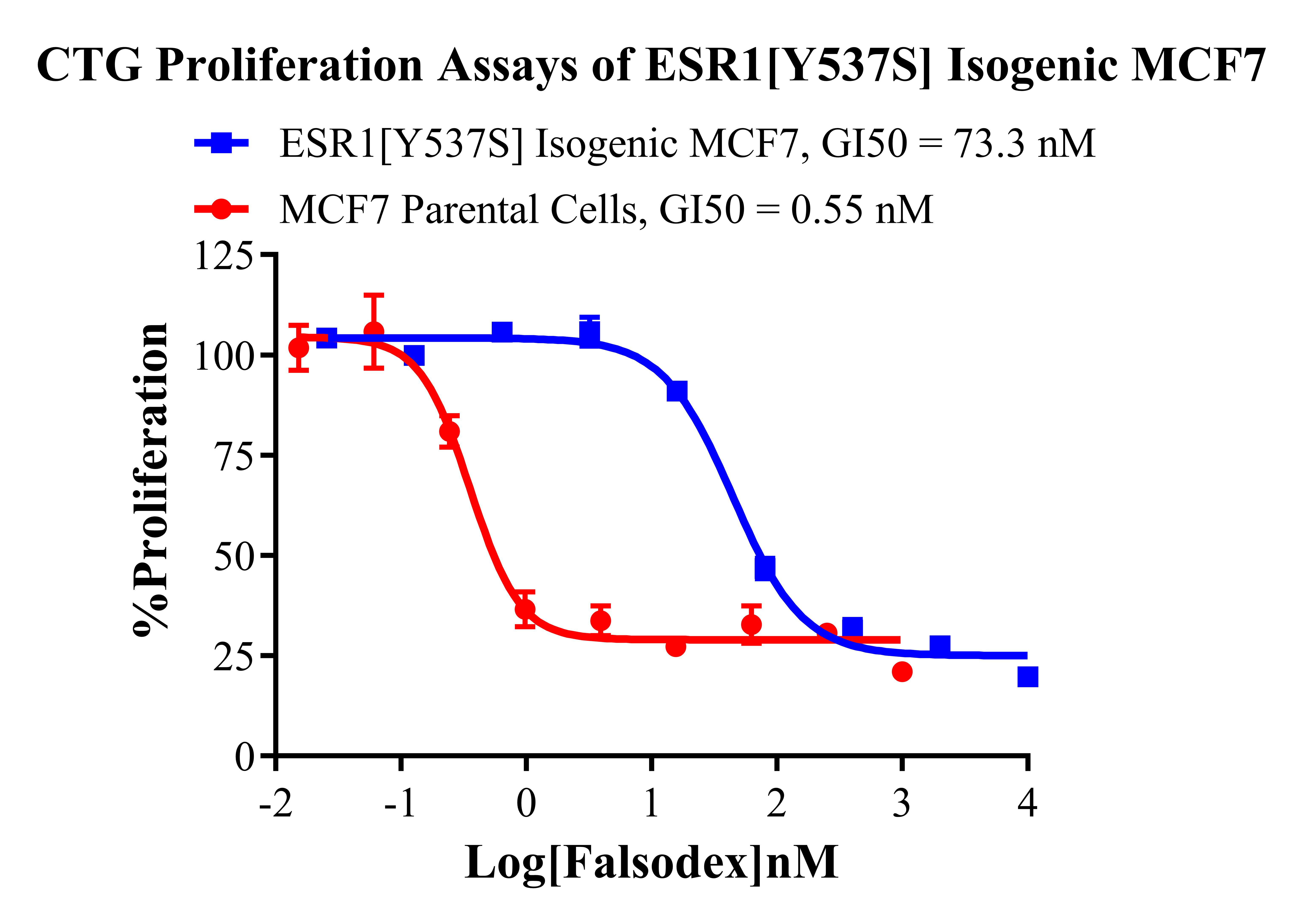 CTG Proliferation Assays of ESR1[Y537S] Isogenic MCF7

ESR1[Y537S] Isogenic MCF7, GI50 = 73.3 nM
MCF7 Parental Cells, GI50 = 0.55 nM

%Proliferation

125
100
75
50
25
0

-2
-1
0
1
2
3
4

Log[Falsodex]nM